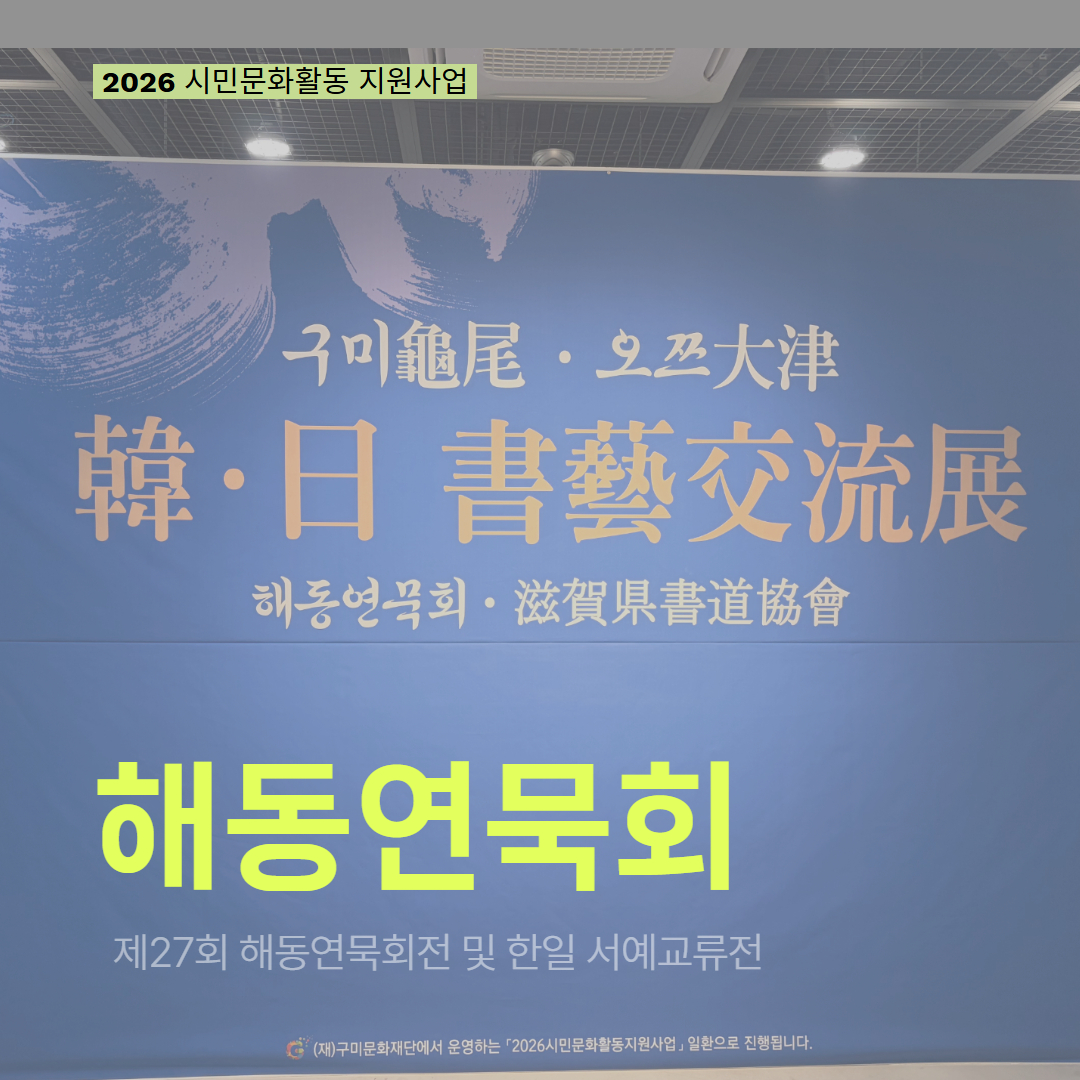 2026 시민문화활동 지원사업

구미龜尾 · 오쯔大津
韓·日 書藝交流展
해동연묵회 · 滋賀県書道協會

해동연묵회

제27회 해동연묵회전 및 한일 서예교류전

(재)구미문화재단에서 운영하는 「2026시민문화활동지원사업」 일환으로 진행됩니다.